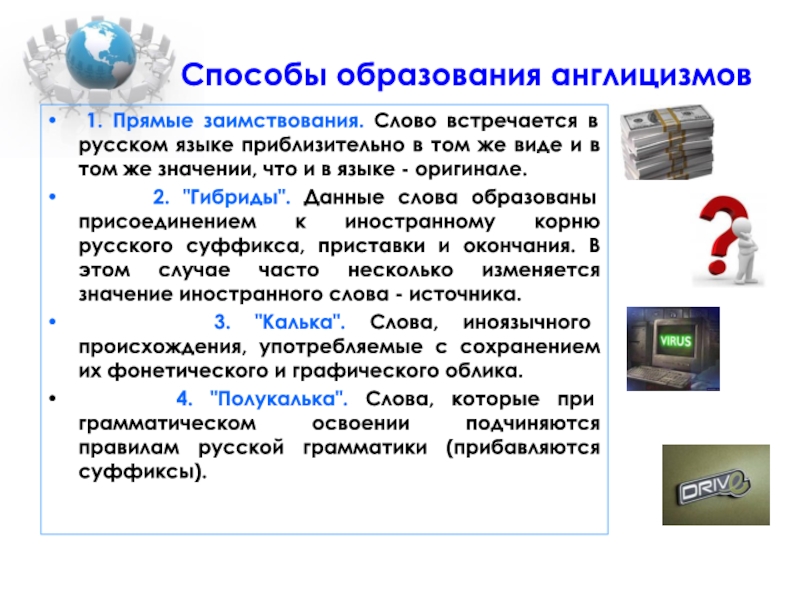 Способы образования англицизмов

• 1. Прямые заимствования. Слово встречается в русском языке приблизительно в том же виде и в том же значении, что и в языке - оригинале.

• 2. "Гибриды". Данные слова образованы присоединением к иностранному корню русского суффикса, приставки и окончания. В этом случае часто несколько изменяется значение иностранного слова - источника.

• 3. "Калька". Слова, иноязычного происхождения, употребляемые с сохранением их фонетического и графического облика.

• 4. "Полукалька". Слова, которые при грамматическом освоении подчиняются правилам русской грамматики (прибавляются суффиксы).

VIRUS

DRIVE